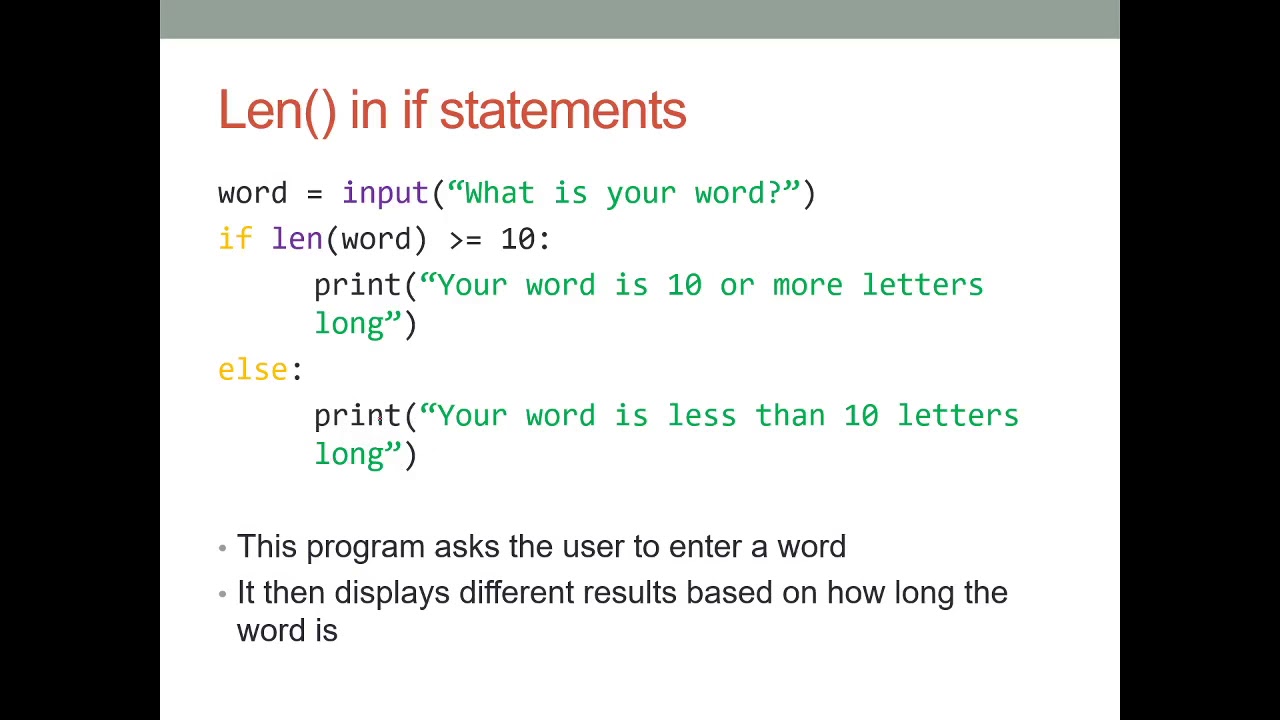 Len() in if statements

word = input(“What is your word?”)
if len(word) >= 10:
    print(“Your word is 10 or more letters long”)
else:
    print(“Your word is less than 10 letters long”)

• This program asks the user to enter a word
• It then displays different results based on how long the word is